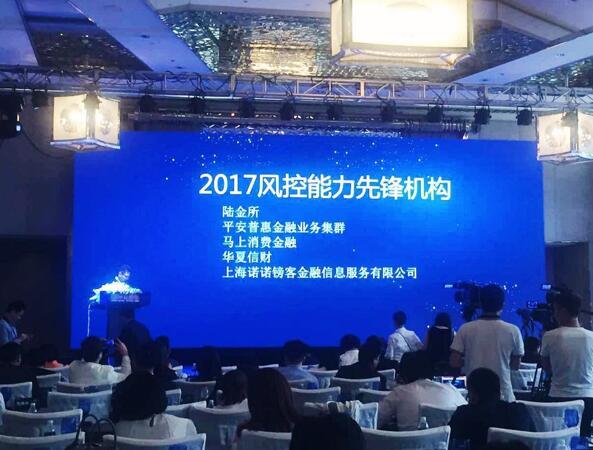 2017风控能力先锋机构

陆金所
平安普惠金融业务集群
马上消费金融
华夏信财
上海诺诺镑客金融信息服务有限公司